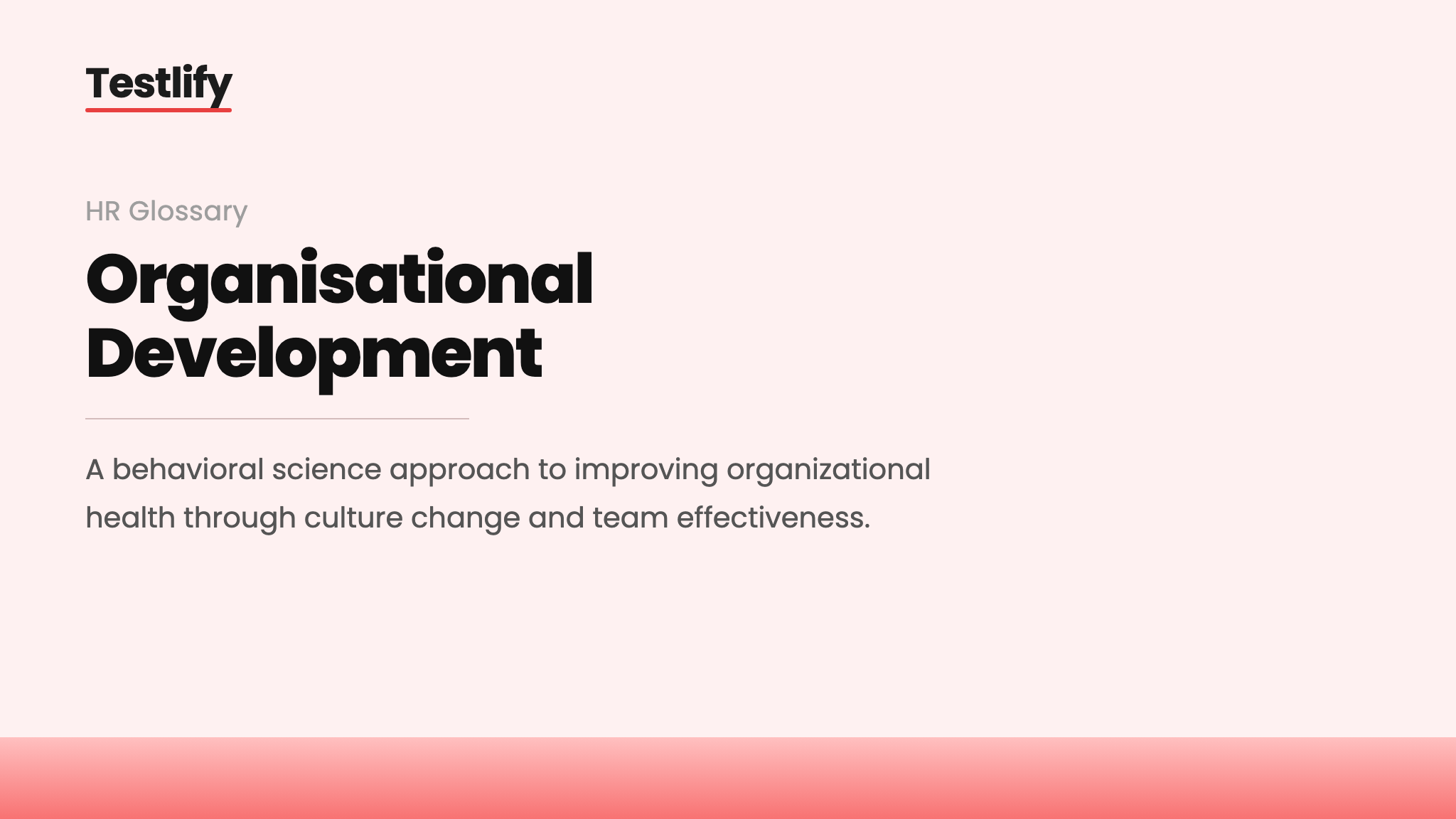 Testlify

HR Glossary

Organisational Development

A behavioral science approach to improving organizational health through culture change and team effectiveness.